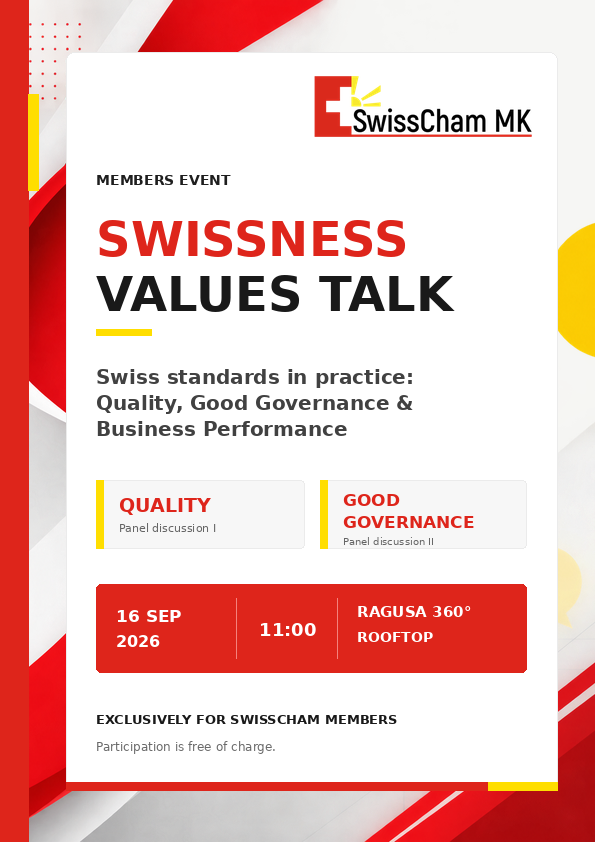 SwissCham MK

MEMBERS EVENT

SWISSNESS
VALUES TALK

Swiss standards in practice: Quality, Good Governance & Business Performance

QUALITY
Panel discussion I

GOOD GOVERNANCE
Panel discussion II

16 SEP 2026

11:00

RAGUSA 360° ROOFTOP

EXCLUSIVELY FOR SWISSCHAM MEMBERS

Participation is free of charge.